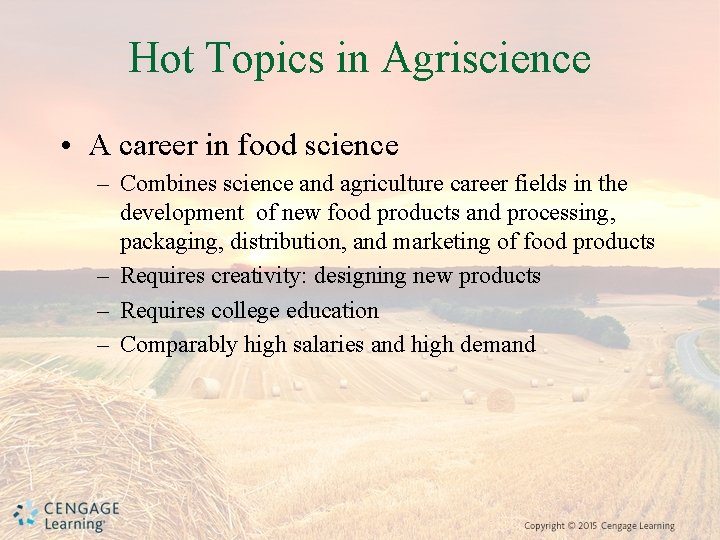 Hot Topics in Agriscience

• A career in food science

– Combines science and agriculture career fields in the development of new food products and processing, packaging, distribution, and marketing of food products

– Requires creativity: designing new products

– Requires college education

– Comparably high salaries and high demand

CENGAGE Learning

Copyright © 2015 Cengage Learning